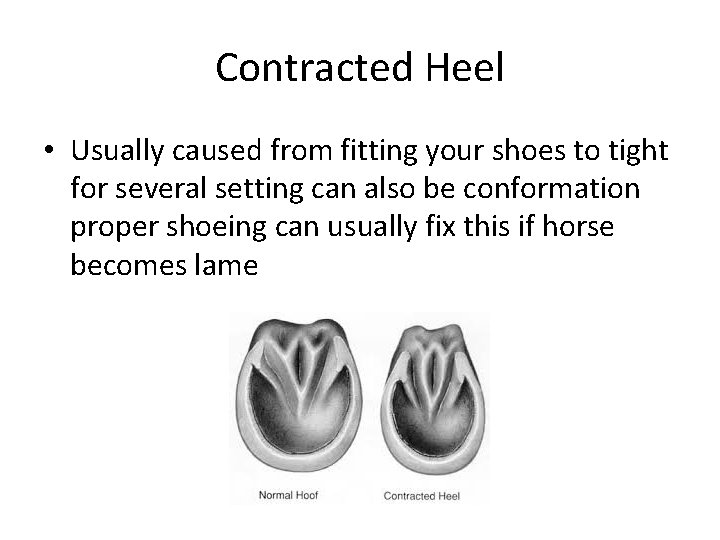 Contracted Heel

• Usually caused from fitting your shoes to tight for several setting can also be conformation proper shoeing can usually fix this if horse becomes lame

Normal Hoof

Contracted Heel